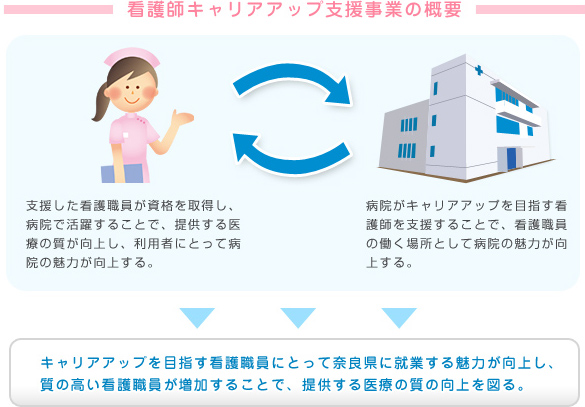 看護師キャリアアップ支援事業の概要

支援した看護職員が資格を取得し、病院で活躍することで、提供する医療の質が向上し、利用者にとって病院の魅力が向上する。

病院がキャリアアップを目指す看護師を支援することで、看護職員の働く場所として病院の魅力が向上する。

キャリアアップを目指す看護職員にとって奈良県に就業する魅力が向上し、質の高い看護職員が増加することで、提供する医療の質の向上を図る。